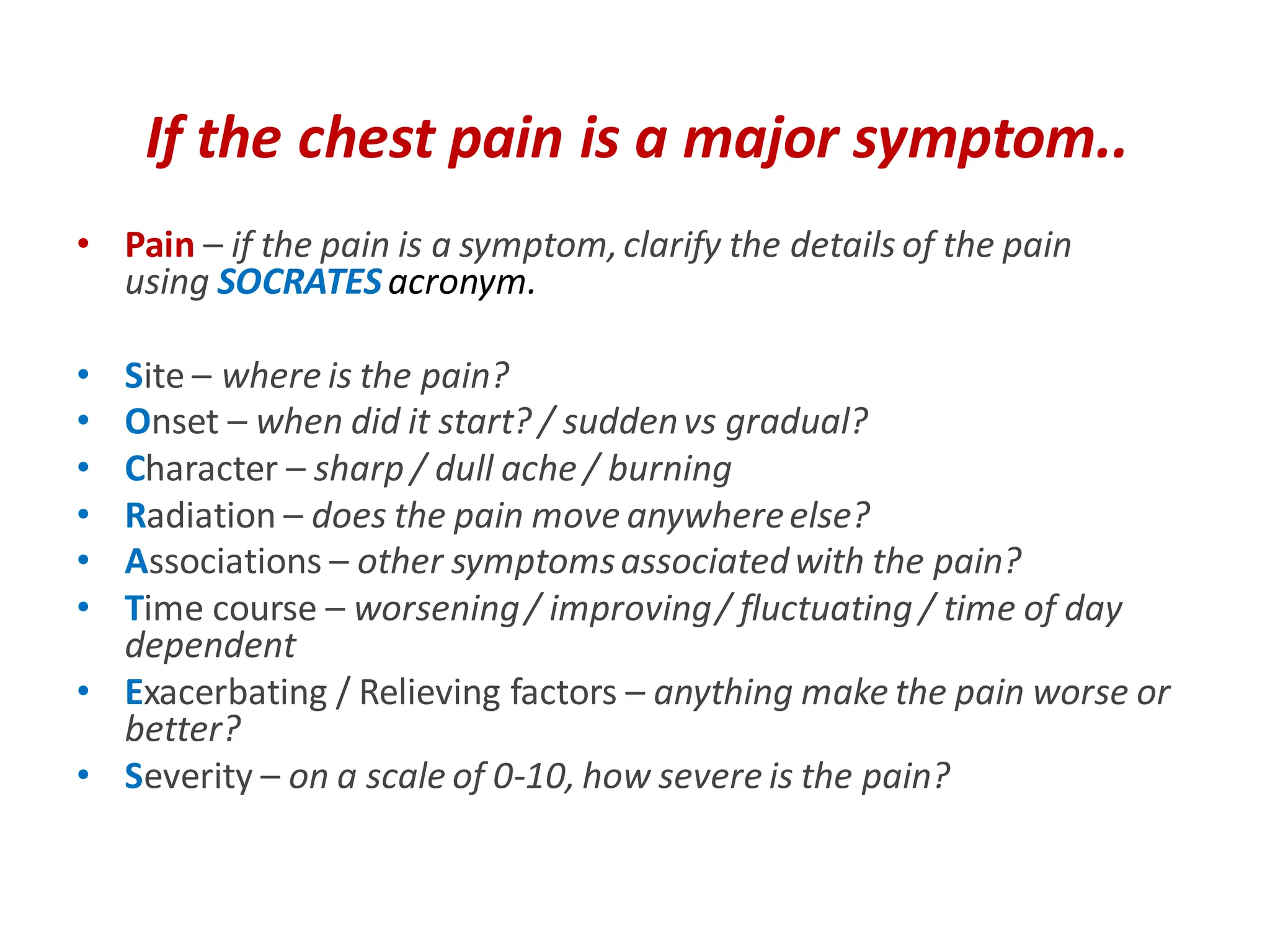 If the chest pain is a major symptom..

• Pain – if the pain is a symptom, clarify the details of the pain using SOCRATES acronym.

• Site – where is the pain?
• Onset – when did it start? / sudden vs gradual?
• Character – sharp / dull ache / burning
• Radiation – does the pain move anywhere else?
• Associations – other symptoms associated with the pain?
• Time course – worsening / improving / fluctuating / time of day dependent
• Exacerbating / Relieving factors – anything make the pain worse or better?
• Severity – on a scale of 0-10, how severe is the pain?